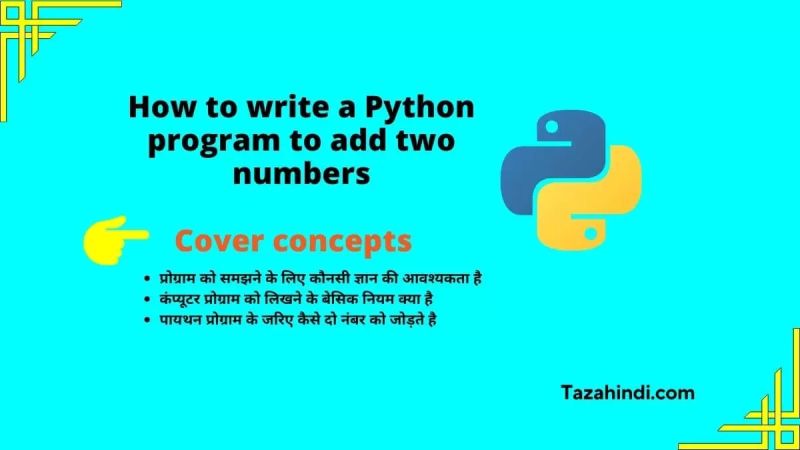 How to write a Python program to add two numbers

Cover concepts

- प्रोग्राम को समझने के लिए कौनसी ज्ञान की आवश्यकता है
- कंप्यूटर प्रोग्राम को लिखने के बेसिक नियम क्या है
- पायथन प्रोग्राम के जरिए कैसे दो नंबर को जोड़ते है

Tazahindi.com